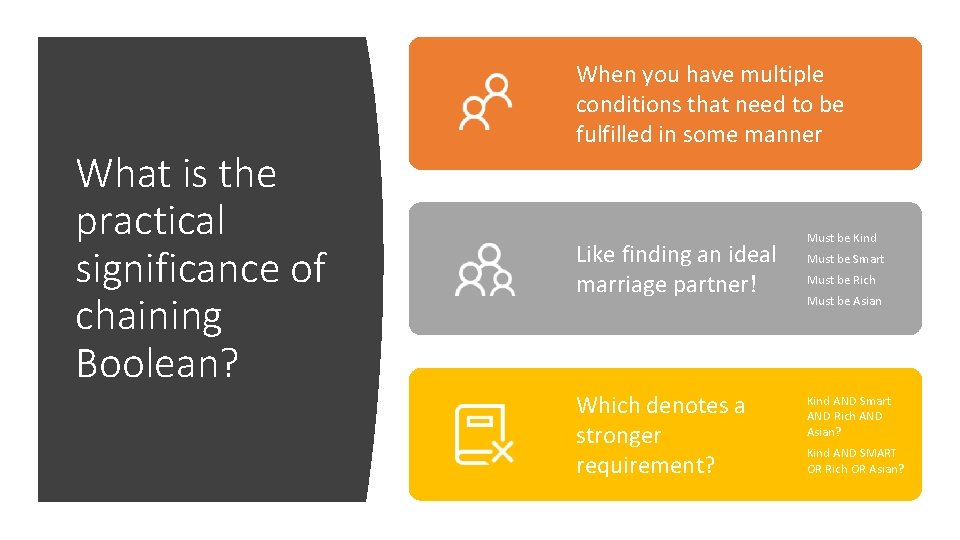 What is the practical significance of chaining Boolean?

When you have multiple conditions that need to be fulfilled in some manner

Like finding an ideal marriage partner!

Must be Kind
Must be Smart
Must be Rich
Must be Asian

Which denotes a stronger requirement?

Kind AND Smart AND Rich AND Asian?

Kind AND SMART OR Rich OR Asian?